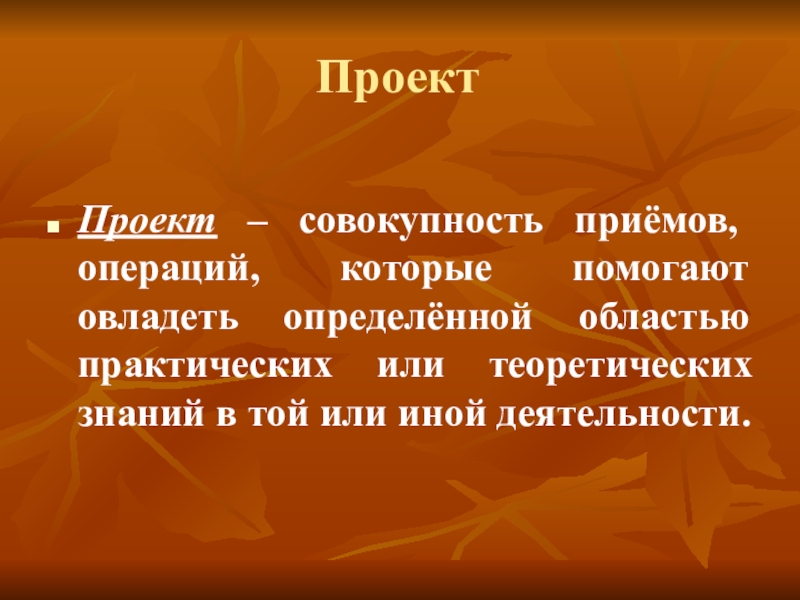 Проект

Проект – совокупность приёмов, операций, которые помогают овладеть определённой областью практических или теоретических знаний в той или иной деятельности.